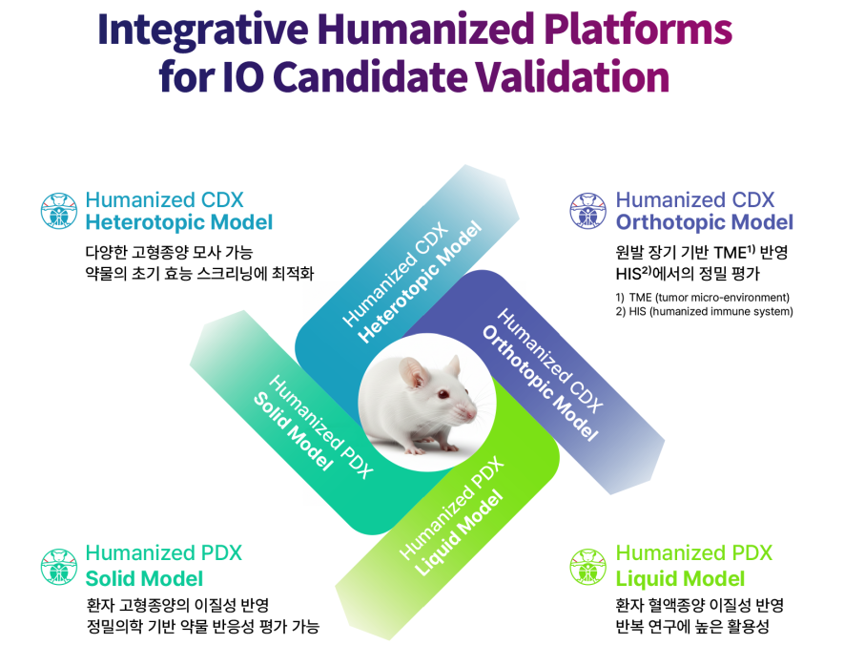 Integrative Humanized Platforms for IO Candidate Validation

Humanized CDX
Heterotopic Model
다양한 고형종양 모사 가능
약물의 초기 효능 스크리닝에 최적화

Humanized CDX
Orthotopic Model
원발 장기 기반 TME$^{1)}$ 반영
HIS$^{2)}$에서의 정밀 평가
1) TME (tumor micro-environment)
2) HIS (humanized immune system)

Humanized CDX
Heterotopic Model

Humanized CDX
Orthotopic Model

Humanized PDX
Solid Model

Humanized PDX
Liquid Model

Humanized PDX
Solid Model
환자 고형종양의 이질성 반영
정밀의학 기반 약물 반응성 평가 가능

Humanized PDX
Liquid Model
환자 혈액종양 이질성 반영
반복 연구에 높은 활용성